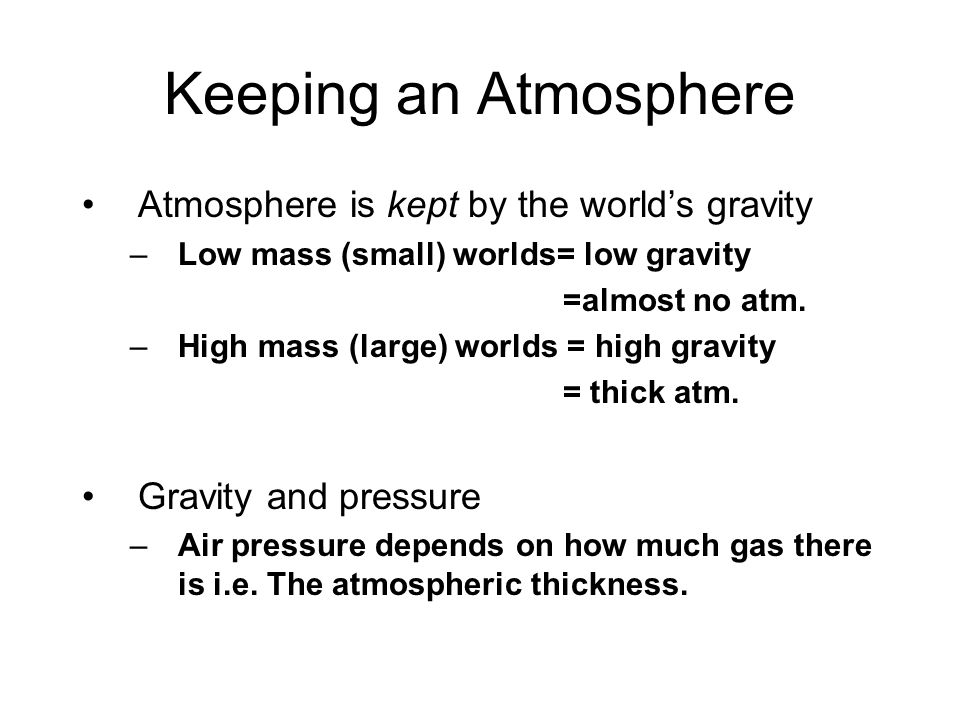 Keeping an Atmosphere

• Atmosphere is kept by the world's gravity
– Low mass (small) worlds= low gravity
=almost no atm.
– High mass (large) worlds = high gravity
= thick atm.

• Gravity and pressure
– Air pressure depends on how much gas there is i.e. The atmospheric thickness.